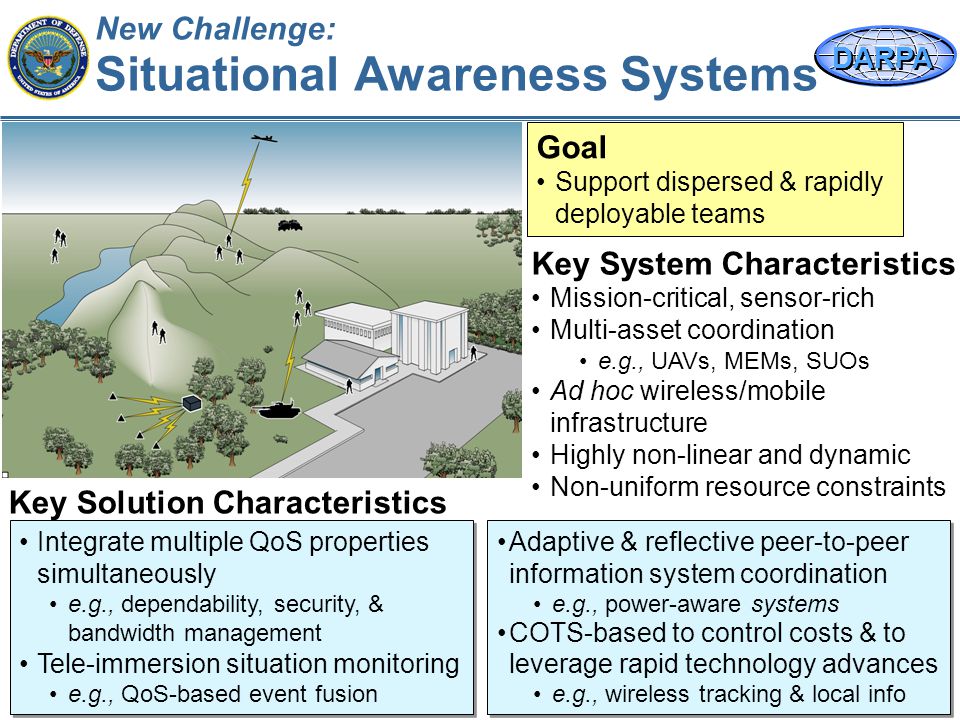 DEPARTMENT OF DEFENSE
UNITED STATES OF AMERICA

New Challenge:
Situational Awareness Systems

DARPA

Goal
• Support dispersed & rapidly deployable teams

Key System Characteristics
• Mission-critical, sensor-rich
• Multi-asset coordination
  • e.g., UAVs, MEMs, SUOs
• Ad hoc wireless/mobile infrastructure
• Highly non-linear and dynamic
• Non-uniform resource constraints

Key Solution Characteristics
• Integrate multiple QoS properties simultaneously
  • e.g., dependability, security, & bandwidth management
• Tele-immersion situation monitoring
  • e.g., QoS-based event fusion

• Adaptive & reflective peer-to-peer information system coordination
  • e.g., power-aware systems
• COTS-based to control costs & to leverage rapid technology advances
  • e.g., wireless tracking & local info